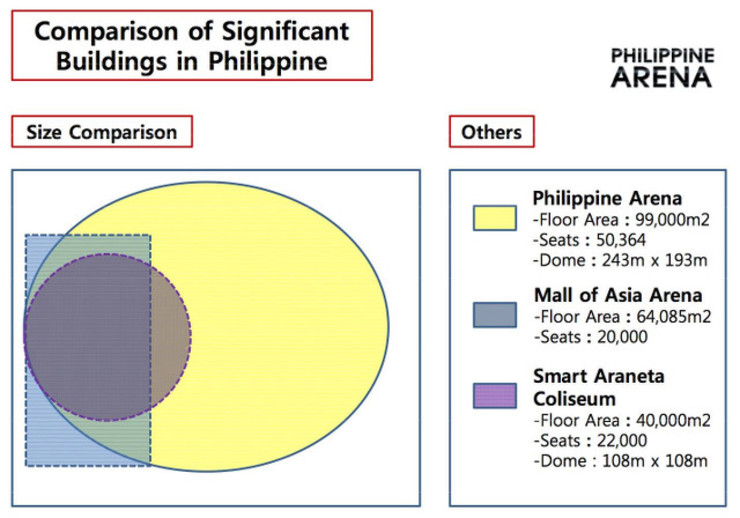 Comparison of Significant Buildings in Philippine

PHILIPPINE ARENA

Size Comparison

Others

Philippine Arena
-Floor Area : 99,000m2
-Seats : 50,364
-Dome : 243m x 193m

Mall of Asia Arena
-Floor Area : 64,085m2
-Seats : 20,000

Smart Araneta Coliseum
-Floor Area : 40,000m2
-Seats : 22,000
-Dome : 108m x 108m